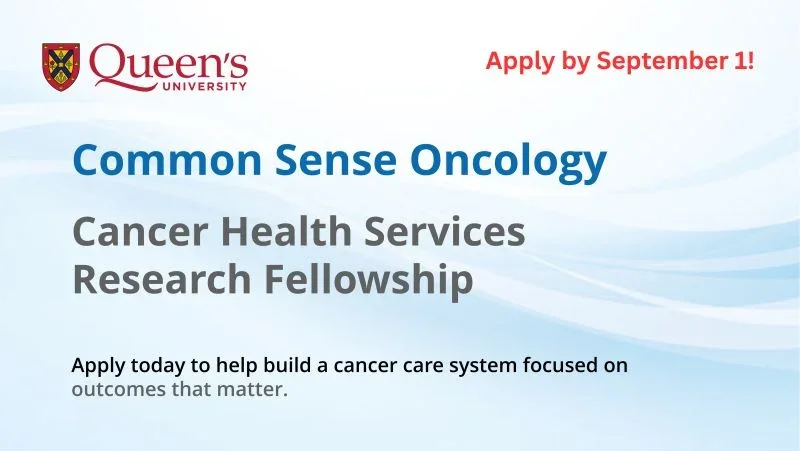 Queen's UNIVERSITY

Apply by September 1!

Common Sense Oncology

Cancer Health Services Research Fellowship

Apply today to help build a cancer care system focused on outcomes that matter.